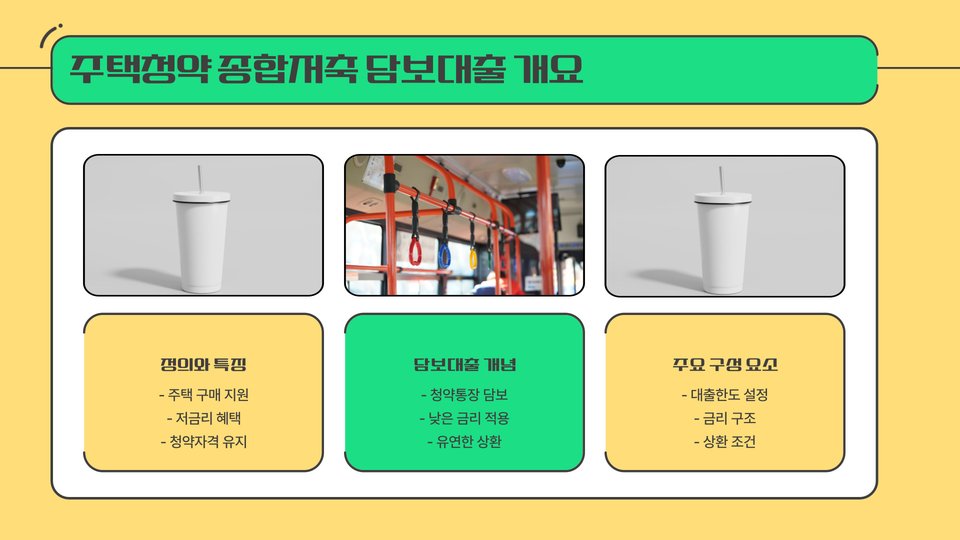 주택청약 종합저축 담보대출 개요

정의와 특징
- 주택 구매 지원
- 저금리 혜택
- 청약자격 유지

담보대출 개념
- 청약통장 담보
- 낮은 금리 적용
- 유연한 상환

주요 구성 요소
- 대출한도 설정
- 금리 구조
- 상환 조건